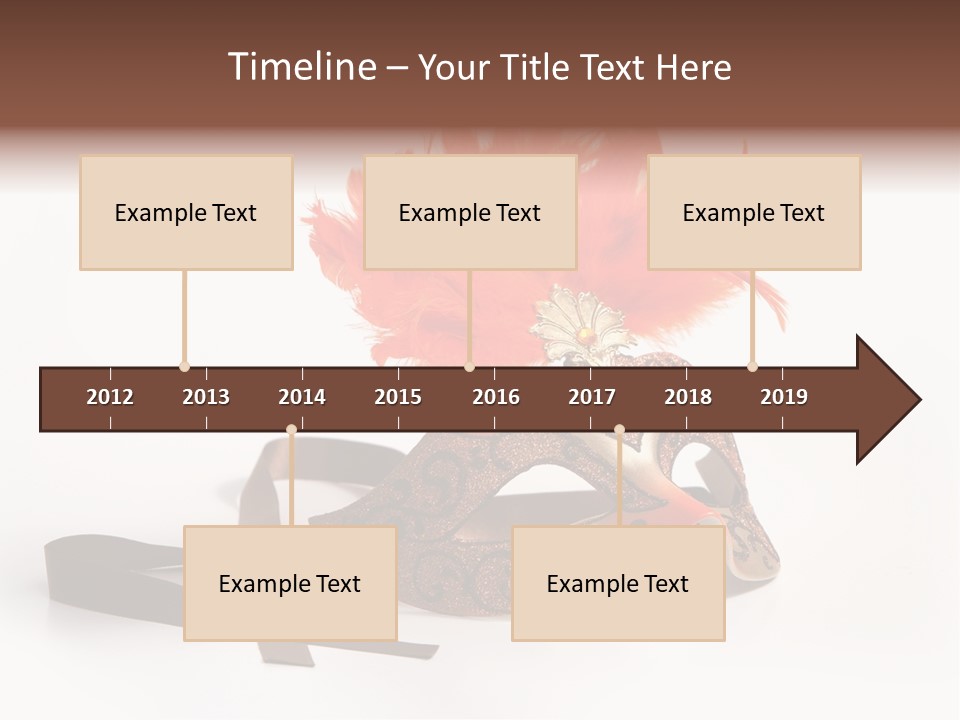 Timeline – Your Title Text Here

Example Text

Example Text

Example Text

2012 2013 2014 2015 2016 2017 2018 2019

Example Text

Example Text